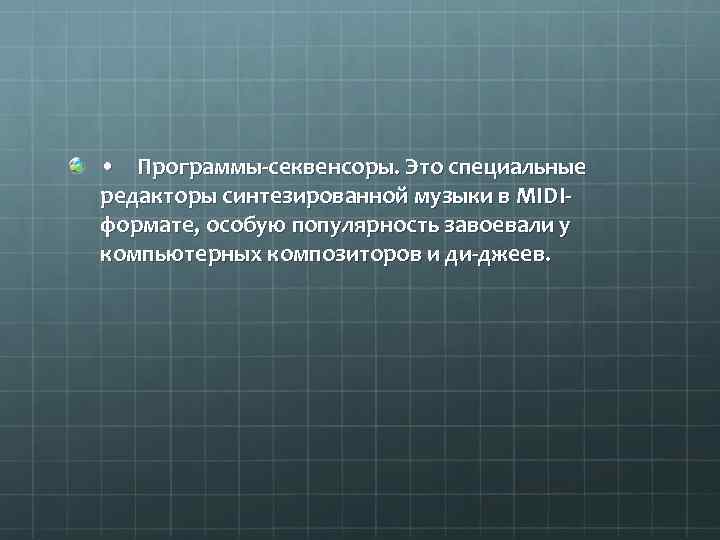 • Программы-секвенсоры. Это специальные редакторы синтезированной музыки в MIDI-формате, особую популярность завоевали у компьютерных композиторов и ди-джеев.